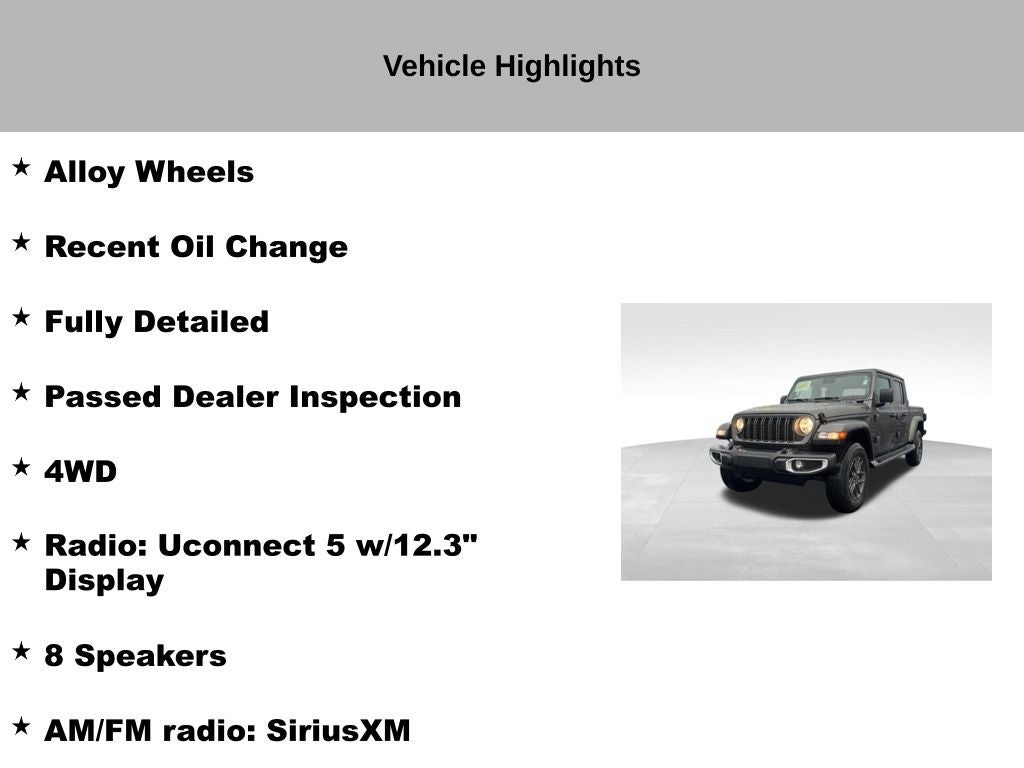 Vehicle Highlights

★ Alloy Wheels

★ Recent Oil Change

★ Fully Detailed

★ Passed Dealer Inspection

★ 4WD

★ Radio: Uconnect 5 w/12.3" Display

★ 8 Speakers

★ AM/FM radio: SiriusXM